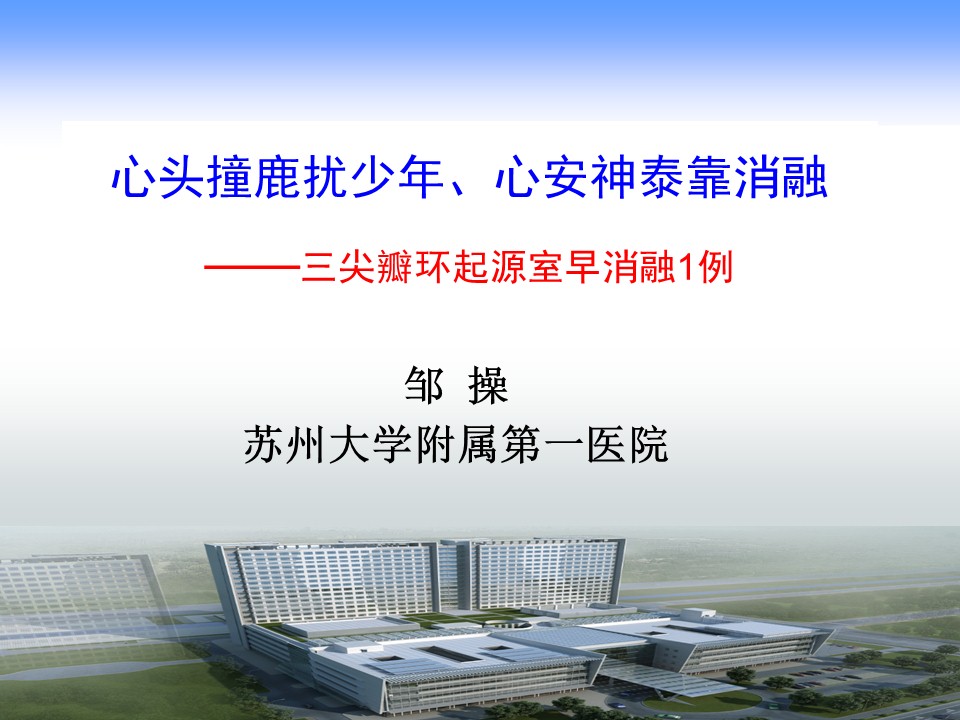 心头撞鹿扰少年、心安神泰靠消融

——三尖瓣环起源室早消融1例

邹 操
苏州大学附属第一医院